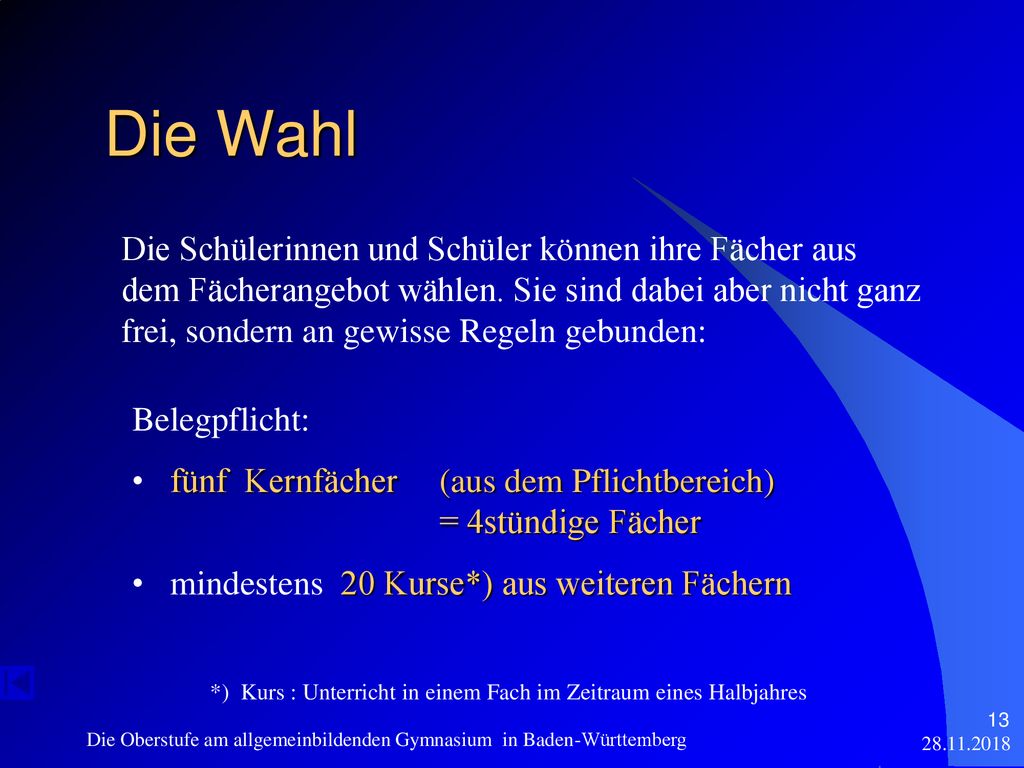 Die Wahl

Die Schülerinnen und Schüler können ihre Fächer aus dem Fächerangebot wählen. Sie sind dabei aber nicht ganz frei, sondern an gewisse Regeln gebunden:

Belegpflicht:

• fünf Kernfächer (aus dem Pflichtbereich) = 4stündige Fächer

• mindestens 20 Kurse*) aus weiteren Fächern

*) Kurs : Unterricht in einem Fach im Zeitraum eines Halbjahres

Die Oberstufe am allgemeinbildenden Gymnasium in Baden-Württemberg

13
28.11.2018